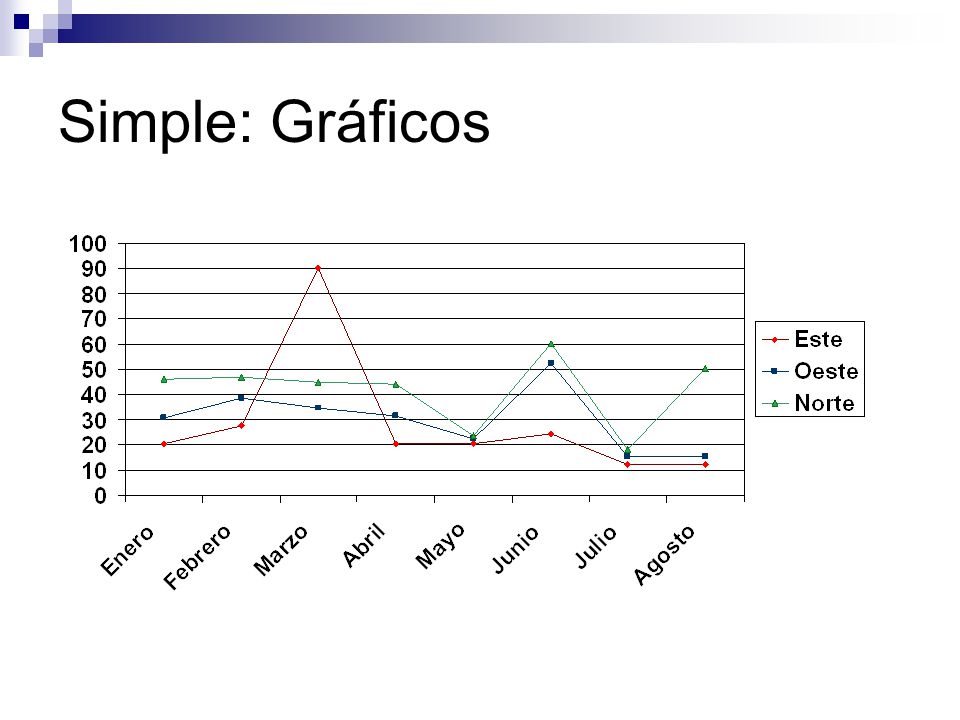 Simple: Gráficos

100
90
80
70
60
50
40
30
20
10
0

Enero
Febrero
Marzo
Abril
Mayo
Junio
Julio
Agosto

Este
Oeste
Norte